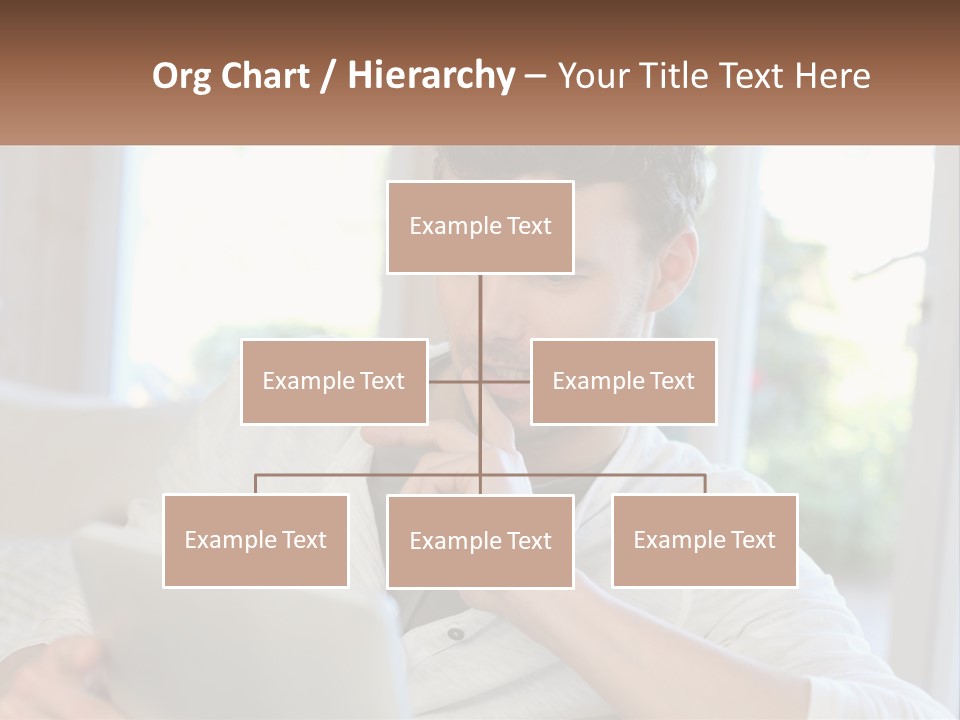 Org Chart / Hierarchy – Your Title Text Here

Example Text

Example Text

Example Text

Example Text

Example Text

Example Text